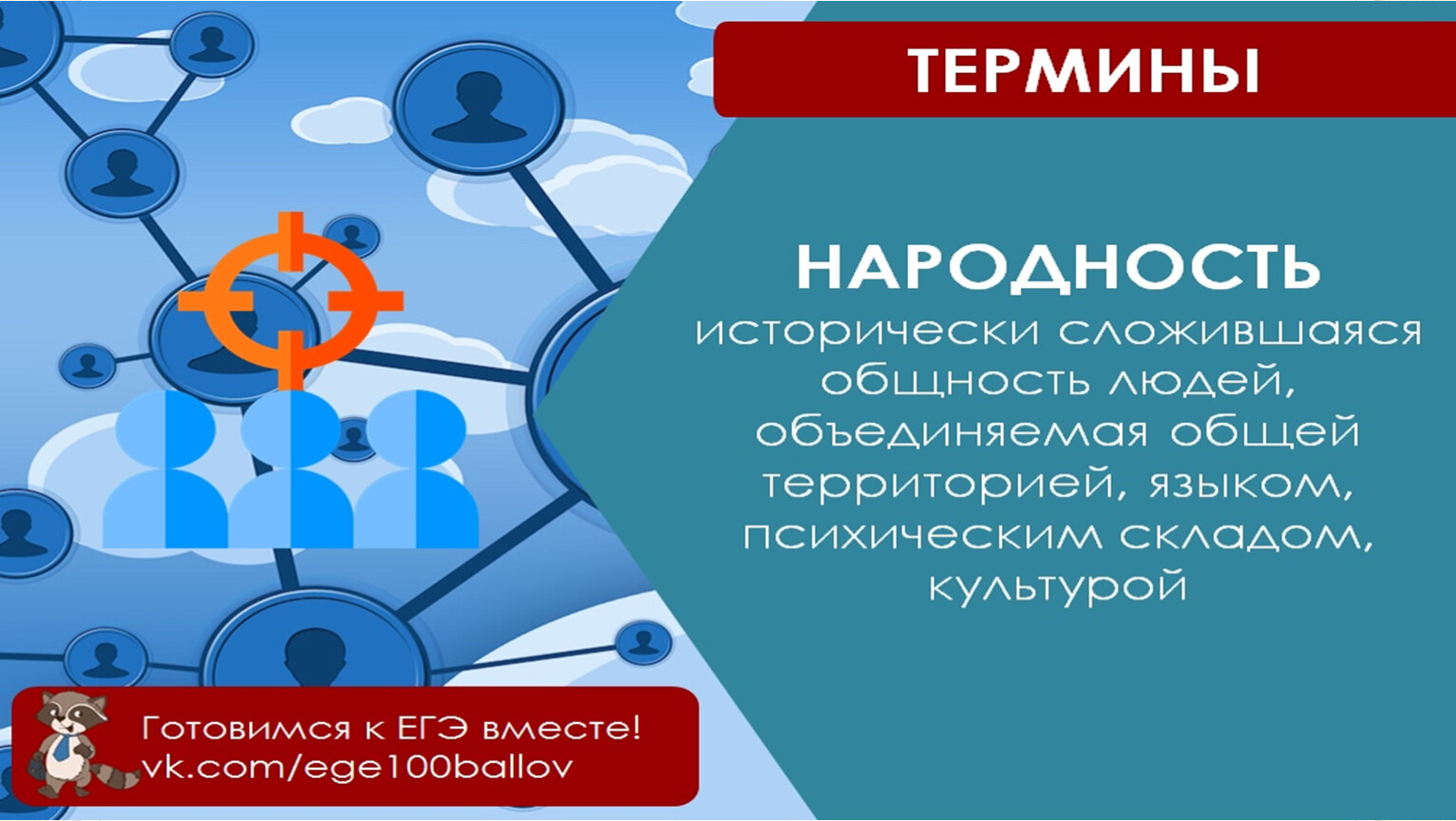 ТЕРМИНЫ

НАРОДНОСТЬ
исторически сложившаяся общность людей, объединяемая общей территорией, языком, психическим складом, культурой

Готовимся к ЕГЭ вместе!
vk.com/ege100ballov